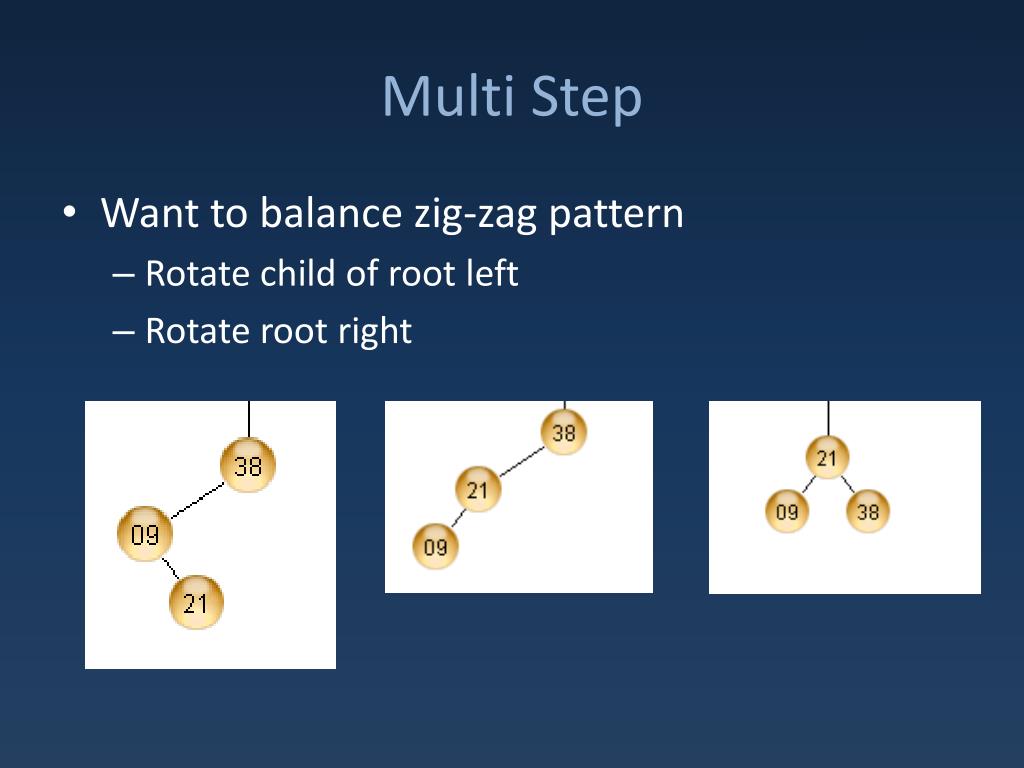 Multi Step

• Want to balance zig-zag pattern
  – Rotate child of root left
  – Rotate root right

38
09
21

38
21
09

21
09
38